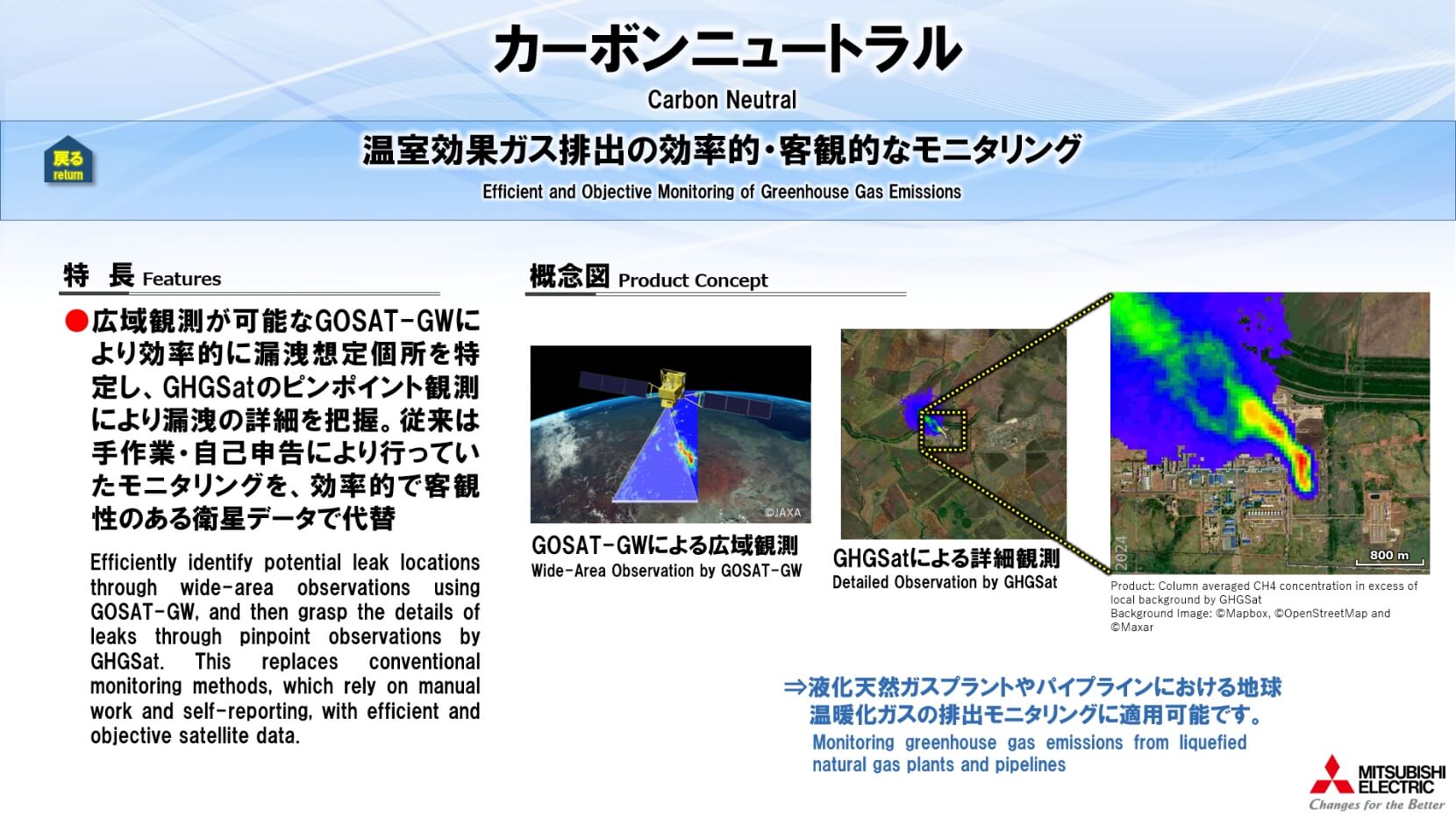 カーボンニュートラル

Carbon Neutral

戻る
return

温室効果ガス排出の効率的・客観的なモニタリング

Efficient and Objective Monitoring of Greenhouse Gas Emissions

特　長 Features

●広域観測が可能なGOSAT-GWにより効率的に漏洩想定個所を特定し、GHGSatのピンポイント観測により漏洩の詳細を把握。従来は手作業・自己申告により行っていたモニタリングを、効率的で客観性のある衛星データで代替

Efficiently identify potential leak locations through wide-area observations using GOSAT-GW, and then grasp the details of leaks through pinpoint observations by GHGSat. This replaces conventional monitoring methods, which rely on manual work and self-reporting, with efficient and objective satellite data.

概念図 Product Concept

©JAXA

GOSAT-GWによる広域観測
Wide-Area Observation by GOSAT-GW

GHGSatによる詳細観測
Detailed Observation by GHGSat

2024

800 m

Product: Column averaged CH4 concentration in excess of local background by GHGSat
Background Image: ©Mapbox, ©OpenStreetMap and ©Maxar

⇒液化天然ガスプラントやパイプラインにおける地球温暖化ガスの排出モニタリングに適用可能です。
Monitoring greenhouse gas emissions from liquefied natural gas plants and pipelines

MITSUBISHI ELECTRIC
Changes for the Better